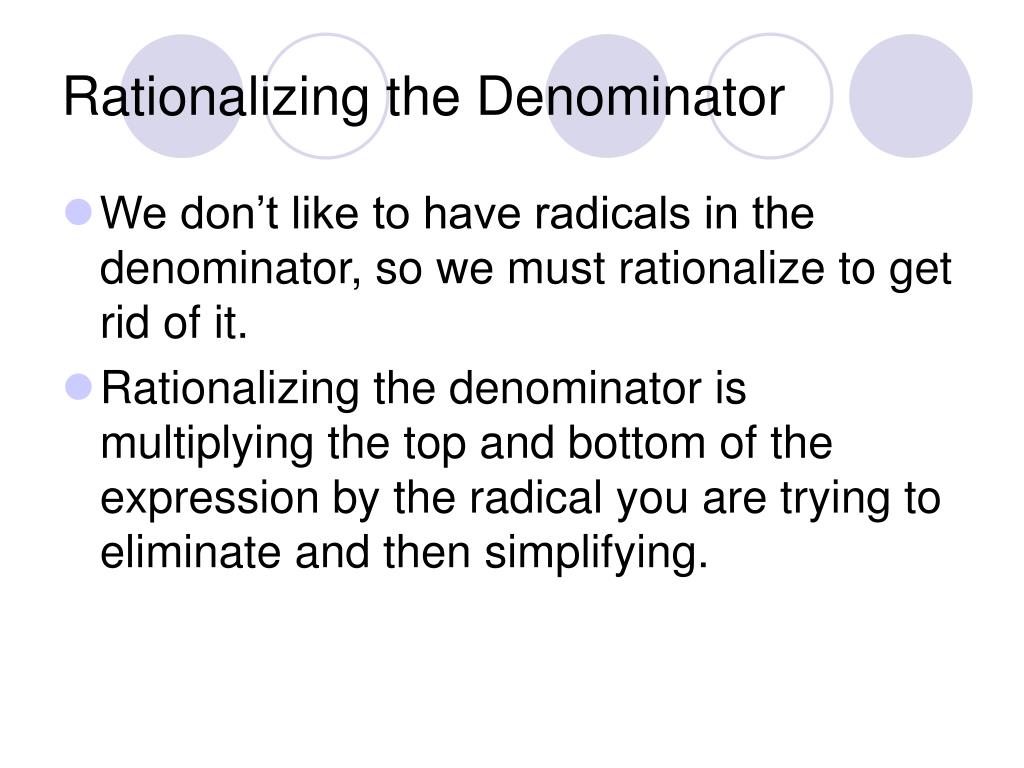 Rationalizing the Denominator

We don’t like to have radicals in the denominator, so we must rationalize to get rid of it.

Rationalizing the denominator is multiplying the top and bottom of the expression by the radical you are trying to eliminate and then simplifying.